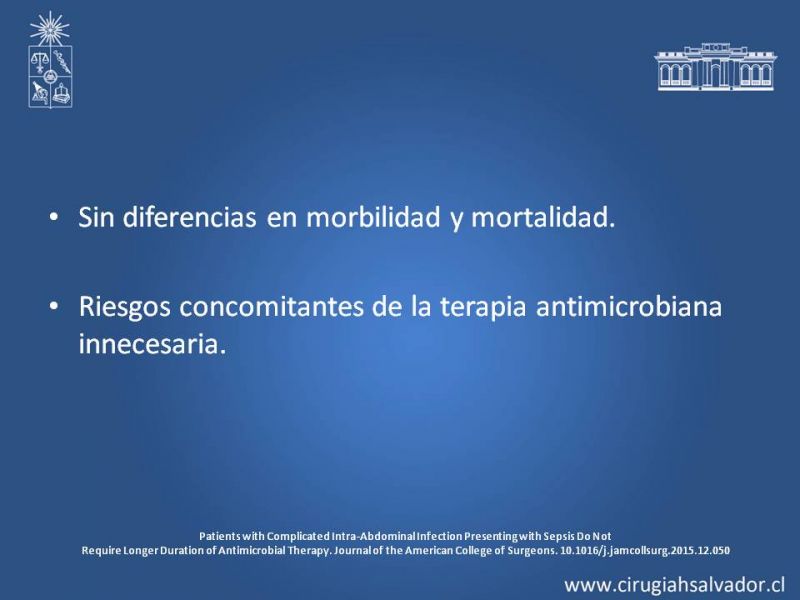 • Sin diferencias en morbilidad y mortalidad.

• Riesgos concomitantes de la terapia antimicrobiana innecesaria.

Patients with Complicated Intra-Abdominal Infection Presenting with Sepsis Do Not Require Longer Duration of Antimicrobial Therapy. Journal of the American College of Surgeons. 10.1016/j.jamcollsurg.2015.12.050

www.cirugiahsalvador.cl